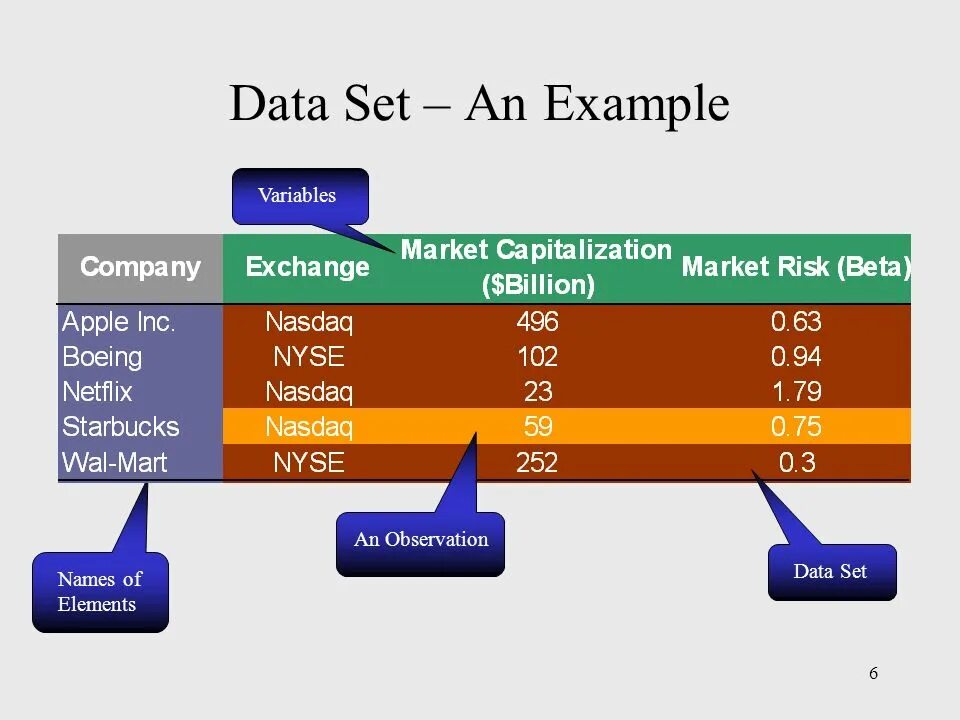 Data Set – An Example

Variables

| Company | Exchange | Market Capitalization ($Billion) | Market Risk (Beta) |
|---|---|---|---|
| Apple Inc. | Nasdaq | 496 | 0.63 |
| Boeing | NYSE | 102 | 0.94 |
| Netflix | Nasdaq | 23 | 1.79 |
| Starbucks | Nasdaq | 59 | 0.75 |
| Wal-Mart | NYSE | 252 | 0.3 |

Names of Elements

An Observation

Data Set

6